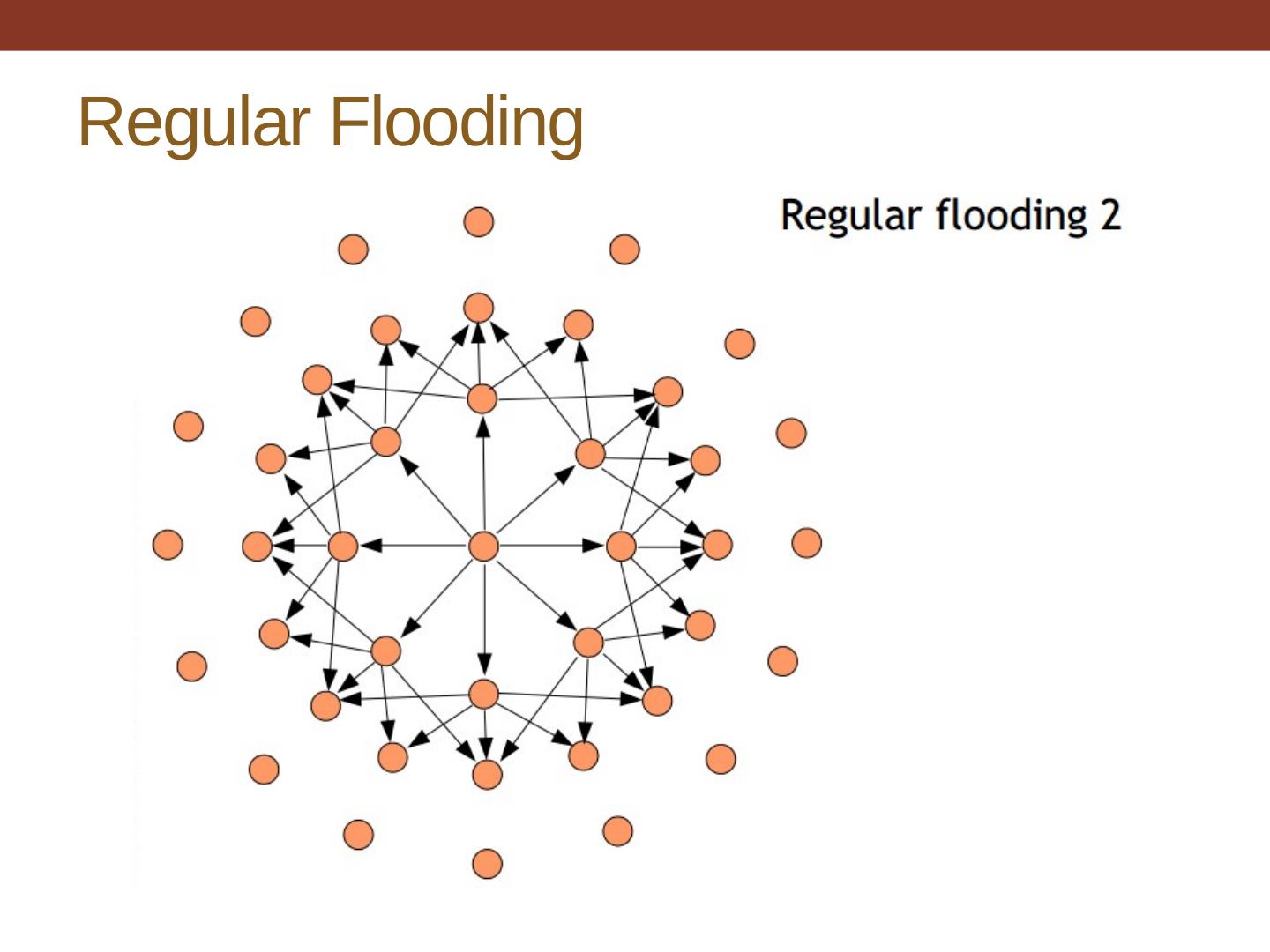 Regular Flooding

Regular flooding 2